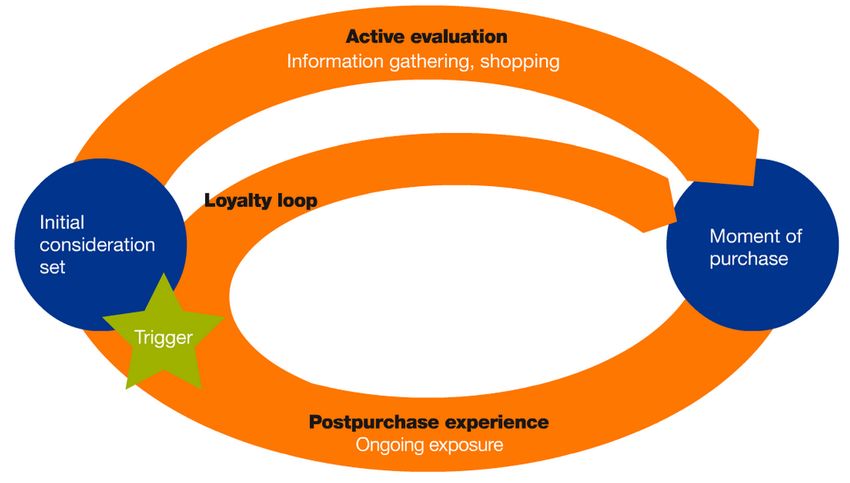 Active evaluation
Information gathering, shopping

Loyalty loop

Initial consideration set

Moment of purchase

Trigger

Postpurchase experience
Ongoing exposure